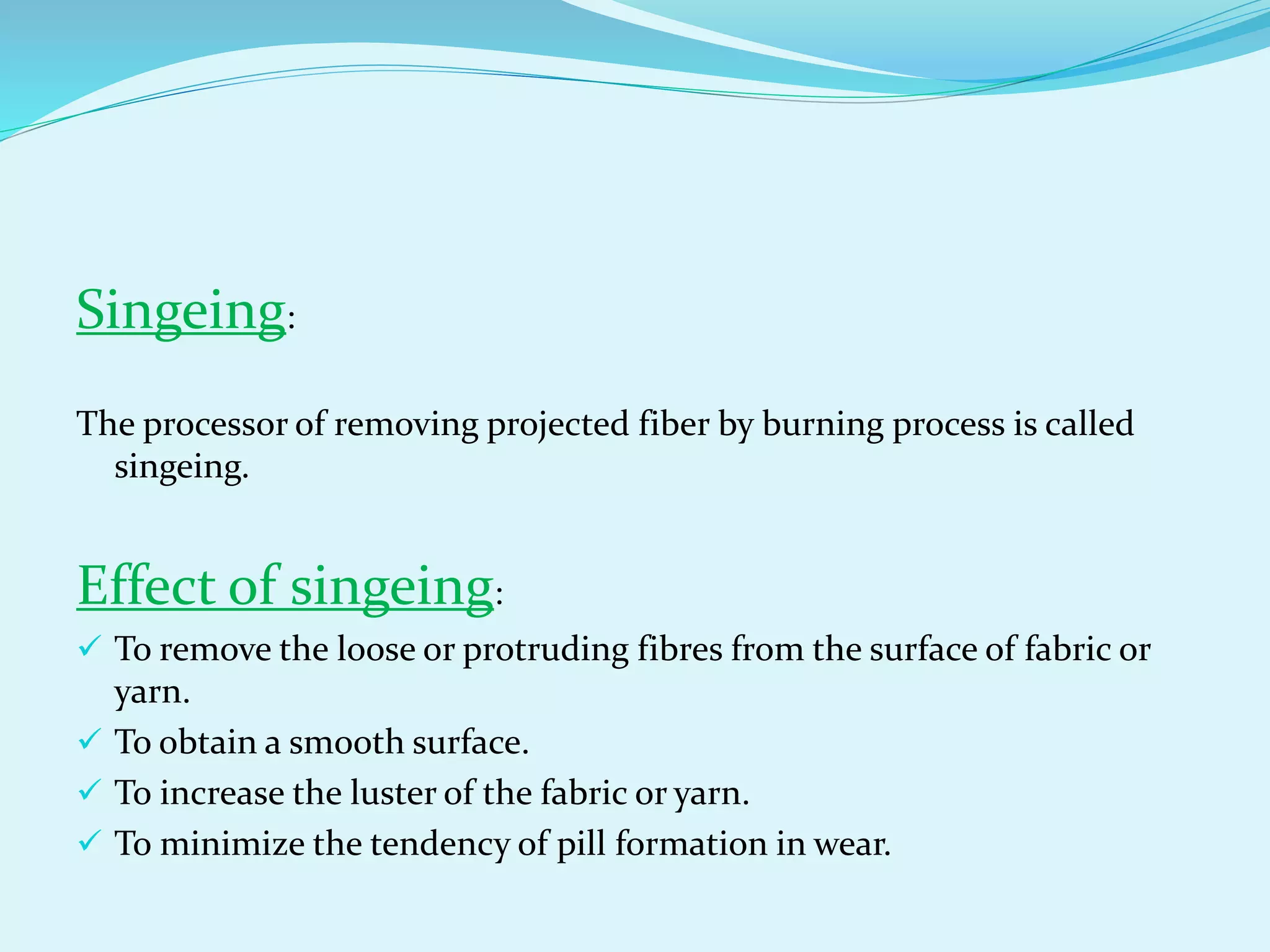 Singeing:

The processor of removing projected fiber by burning process is called singeing.

Effect of singeing:

✓ To remove the loose or protruding fibres from the surface of fabric or yarn.
✓ To obtain a smooth surface.
✓ To increase the luster of the fabric or yarn.
✓ To minimize the tendency of pill formation in wear.